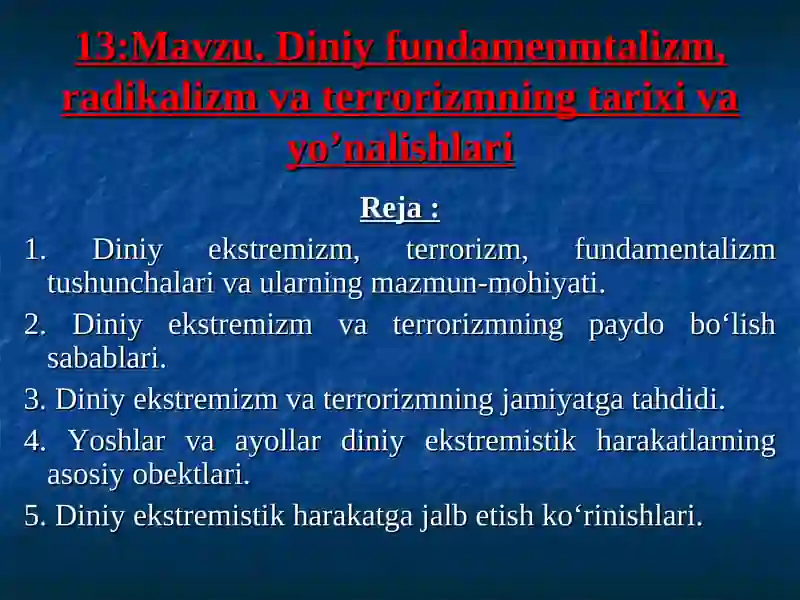 13:Mavzu. Diniy fundamenmtalizm, radikalizm va terrorizmning tarixi va yo’nalishlari

Reja :

1. Diniy ekstremizm, terrorizm, fundamentalizm tushunchalari va ularning mazmun-mohiyati.

2. Diniy ekstremizm va terrorizmning paydo bo‘lish sabablari.

3. Diniy ekstremizm va terrorizmning jamiyatga tahdidi.

4. Yoshlar va ayollar diniy ekstremistik harakatlarning asosiy obektlari.

5. Diniy ekstremistik harakatga jalb etish ko‘rinishlari.